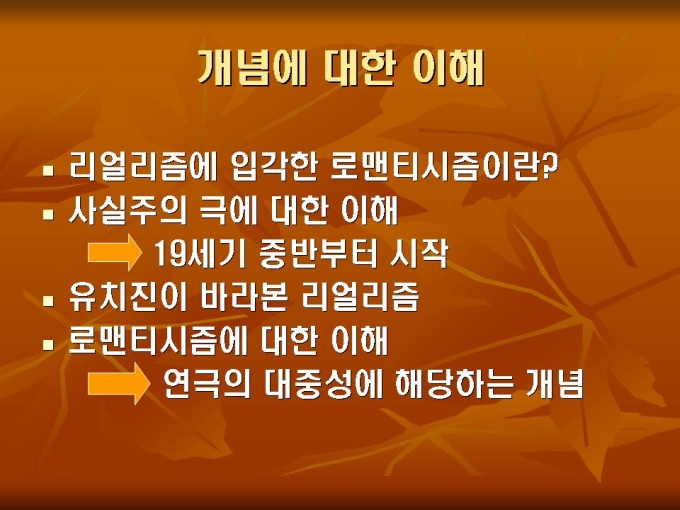 개념에 대한 이해

▪ 리얼리즘에 입각한 로맨티시즘이란?
▪ 사실주의 극에 대한 이해
19세기 중반부터 시작
▪ 유치진이 바라본 리얼리즘
▪ 로맨티시즘에 대한 이해
연극의 대중성에 해당하는 개념